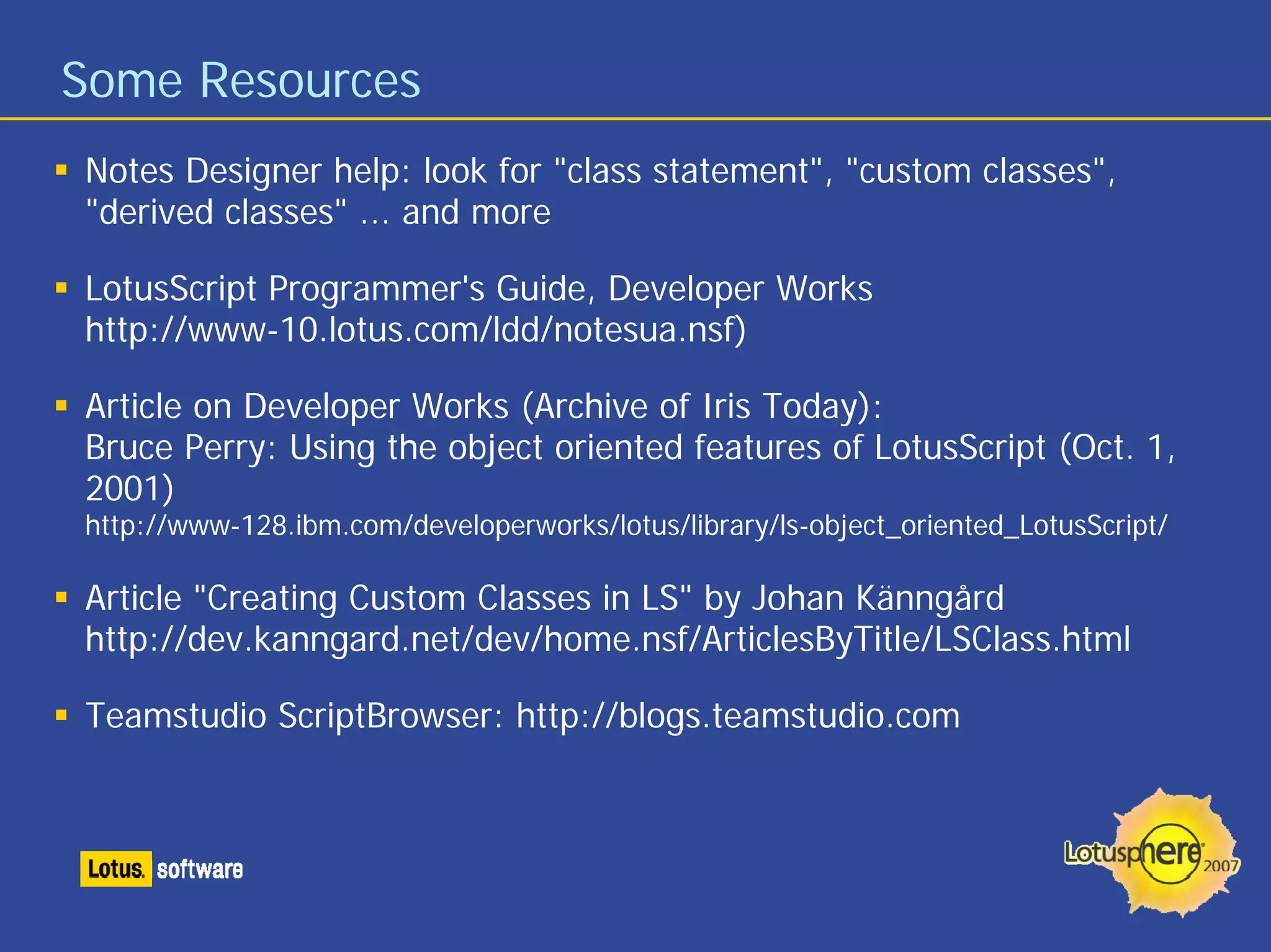 Some Resources

▪ Notes Designer help: look for "class statement", "custom classes", "derived classes" ... and more

▪ LotusScript Programmer's Guide, Developer Works http://www-10.lotus.com/ldd/notesua.nsf)

▪ Article on Developer Works (Archive of Iris Today):
Bruce Perry: Using the object oriented features of LotusScript (Oct. 1, 2001)
http://www-128.ibm.com/developerworks/lotus/library/ls-object_oriented_LotusScript/

▪ Article "Creating Custom Classes in LS" by Johan Känngård http://dev.kanngard.net/dev/home.nsf/ArticlesByTitle/LSClass.html

▪ Teamstudio ScriptBrowser: http://blogs.teamstudio.com

Lotus. software

Lotusphere 2007